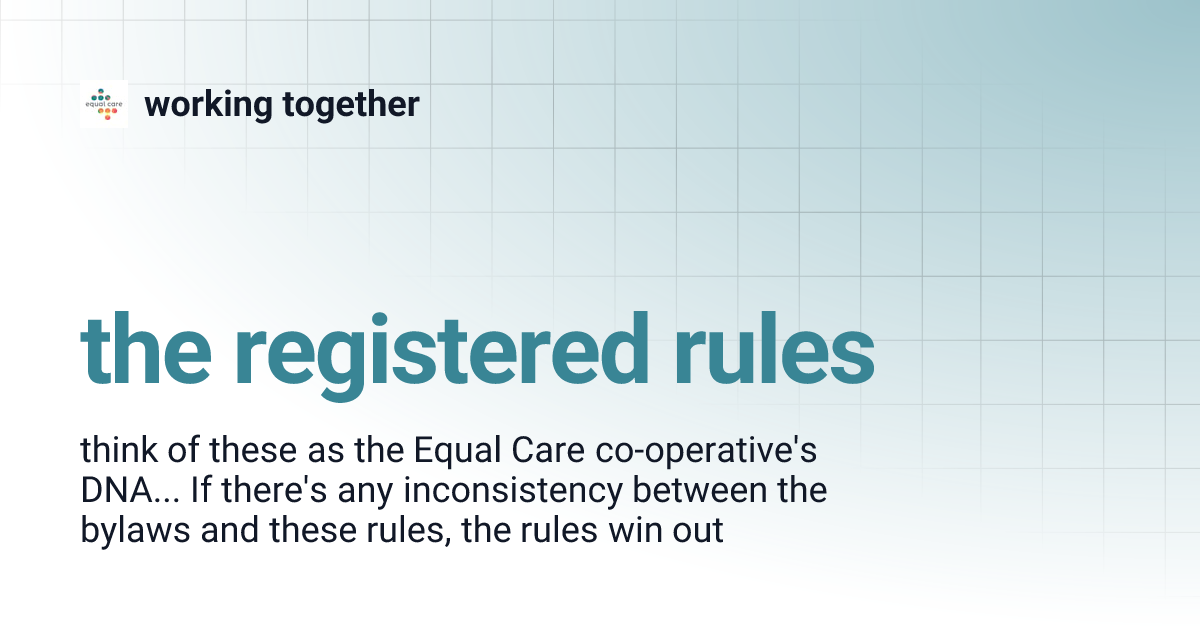 equal care

working together

the registered rules

think of these as the Equal Care co-operative's DNA... If there's any inconsistency between the bylaws and these rules, the rules win out